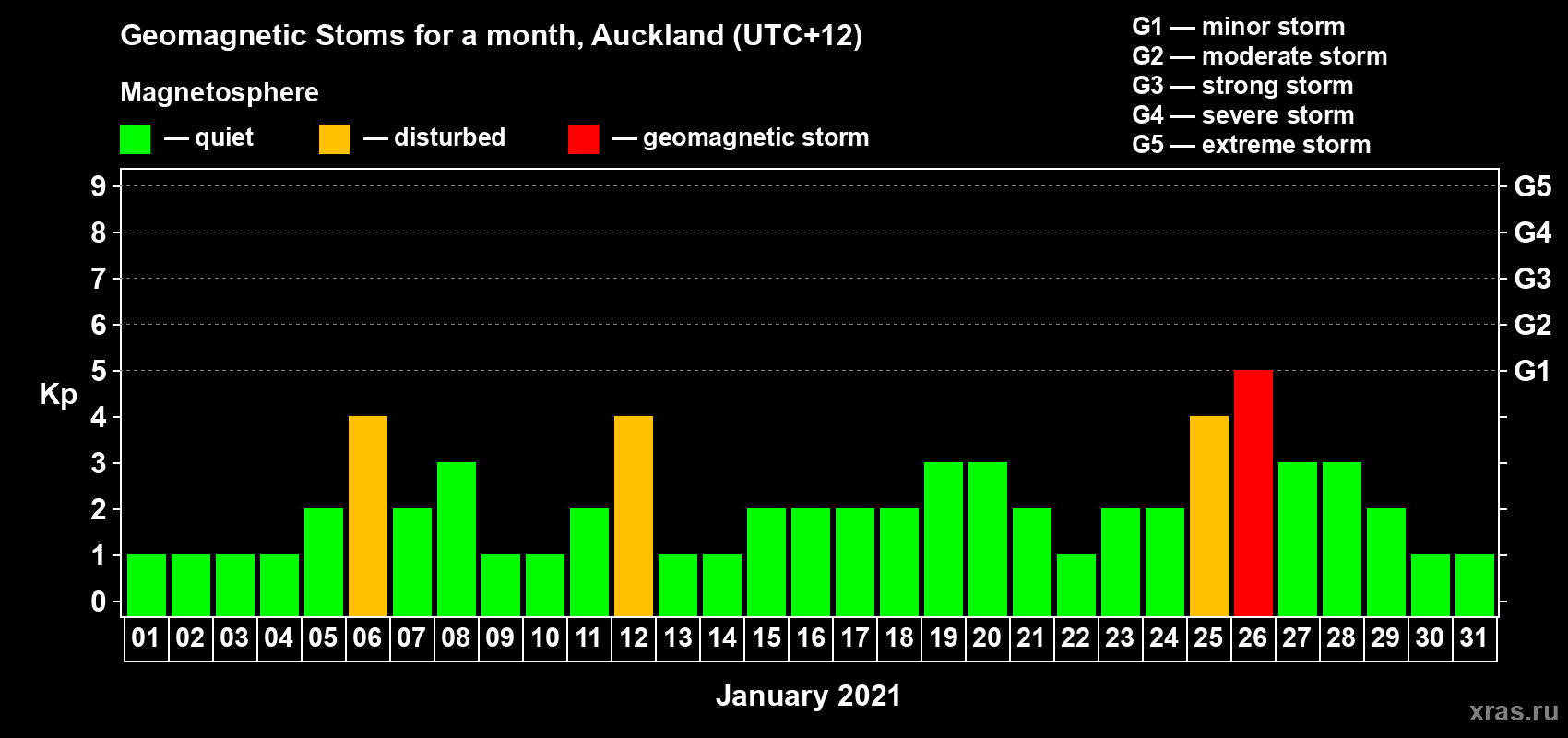 Geomagnetic Stoms for a month, Auckland (UTC+12)

Magnetosphere

— quiet — disturbed — geomagnetic storm

G1 — minor storm
G2 — moderate storm
G3 — strong storm
G4 — severe storm
G5 — extreme storm

Kp

9
8
7
6
5
4
3
2
1
0

G5
G4
G3
G2
G1

01 02 03 04 05 06 07 08 09 10 11 12 13 14 15 16 17 18 19 20 21 22 23 24 25 26 27 28 29 30 31

January 2021

xras.ru